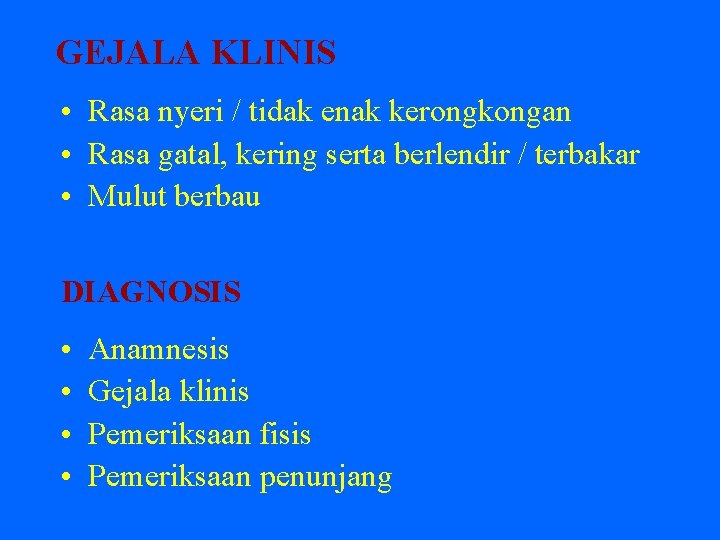 GEJALA KLINIS

• Rasa nyeri / tidak enak kerongkongan
• Rasa gatal, kering serta berlendir / terbakar
• Mulut berbau

DIAGNOSIS

• Anamnesis
• Gejala klinis
• Pemeriksaan fisis
• Pemeriksaan penunjang